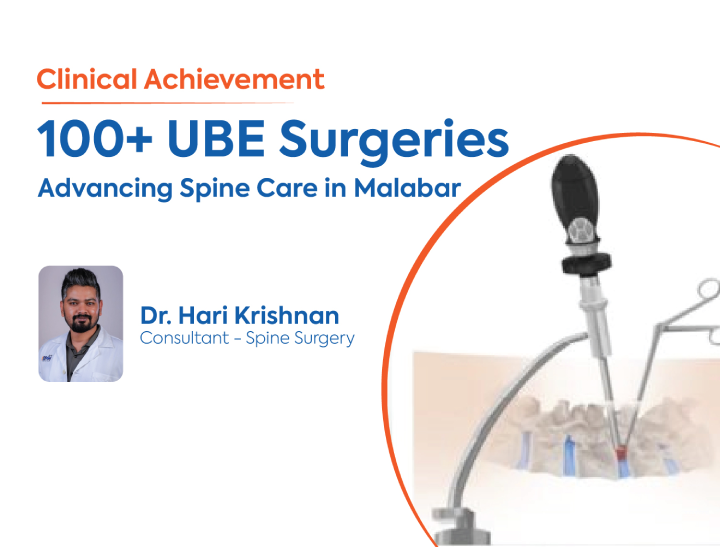 Clinical Achievement

100+ UBE Surgeries

Advancing Spine Care in Malabar

Dr. Hari Krishnan
Consultant - Spine Surgery